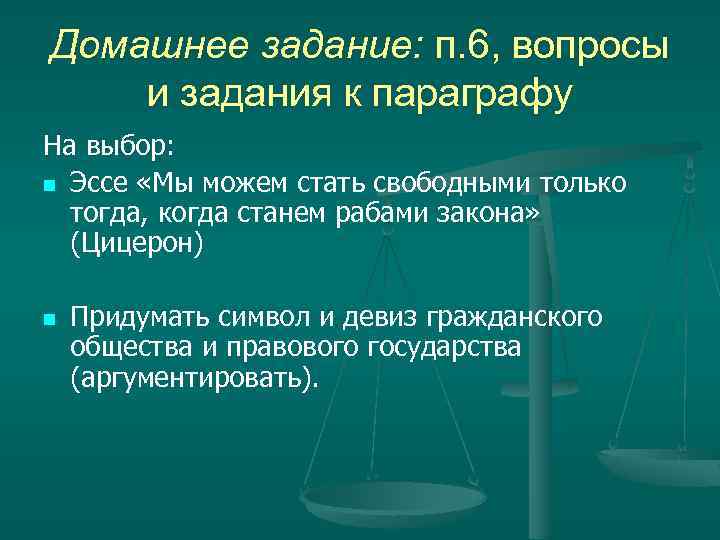 Домашнее задание: п.6, вопросы и задания к параграфу

На выбор:

Эссе «Мы можем стать свободными только тогда, когда станем рабами закона» (Цицерон)

Придумать символ и девиз гражданского общества и правового государства (аргументировать).